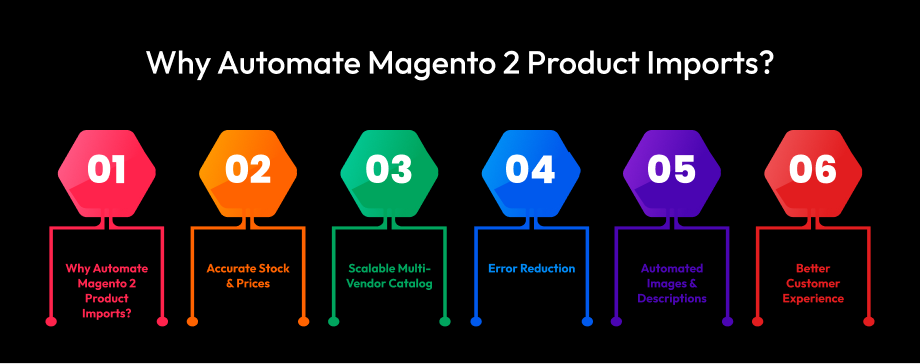 Why Automate Magento 2 Product Imports?

01

Why Automate Magento 2 Product Imports?

02

Accurate Stock & Prices

03

Scalable Multi-Vendor Catalog

04

Error Reduction

05

Automated Images & Descriptions

06

Better Customer Experience